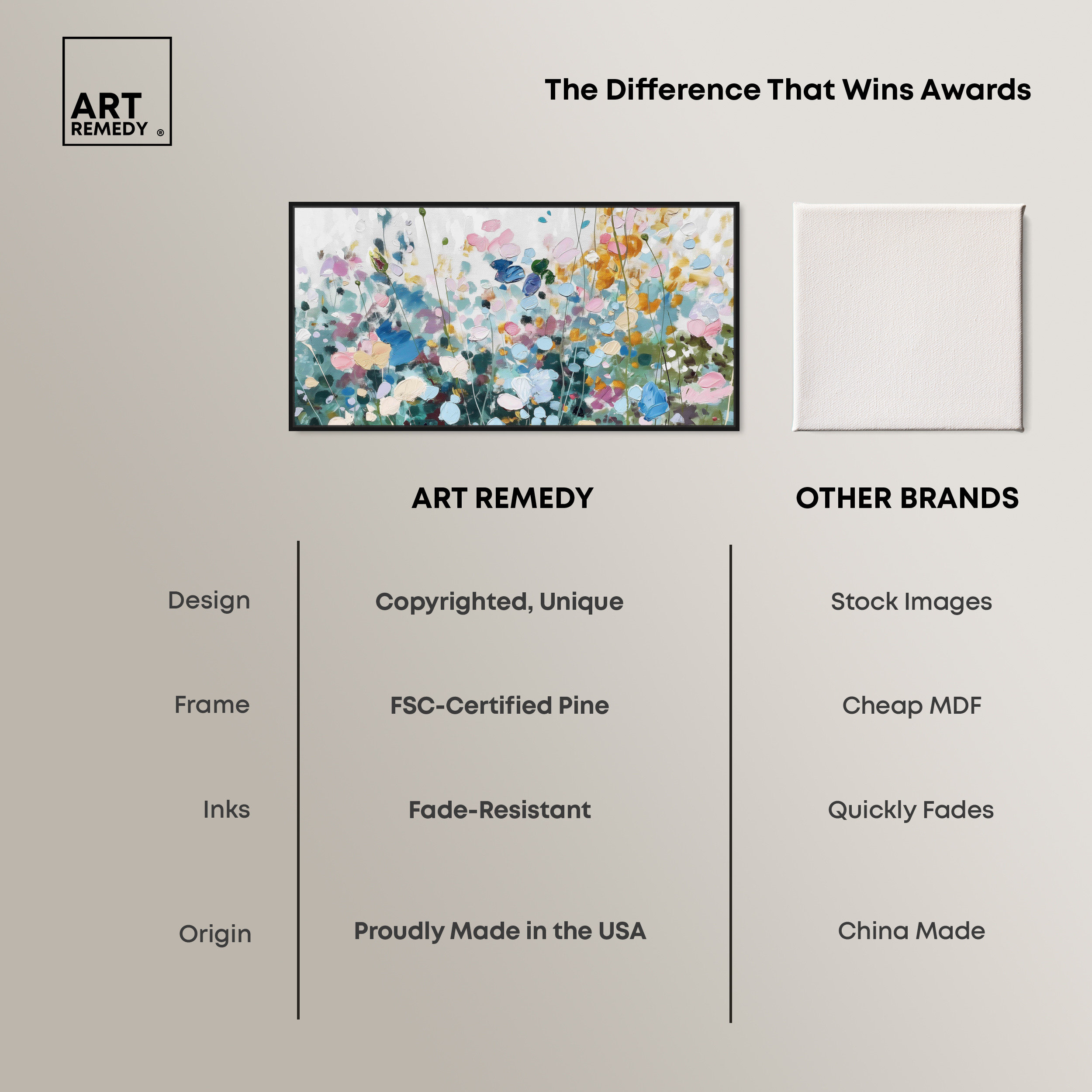 ART REMEDY ®

The Difference That Wins Awards

| | ART REMEDY | OTHER BRANDS |
|---|---|---|
| Design | Copyrighted, Unique | Stock Images |
| Frame | FSC-Certified Pine | Cheap MDF |
| Inks | Fade-Resistant | Quickly Fades |
| Origin | Proudly Made in the USA | China Made |